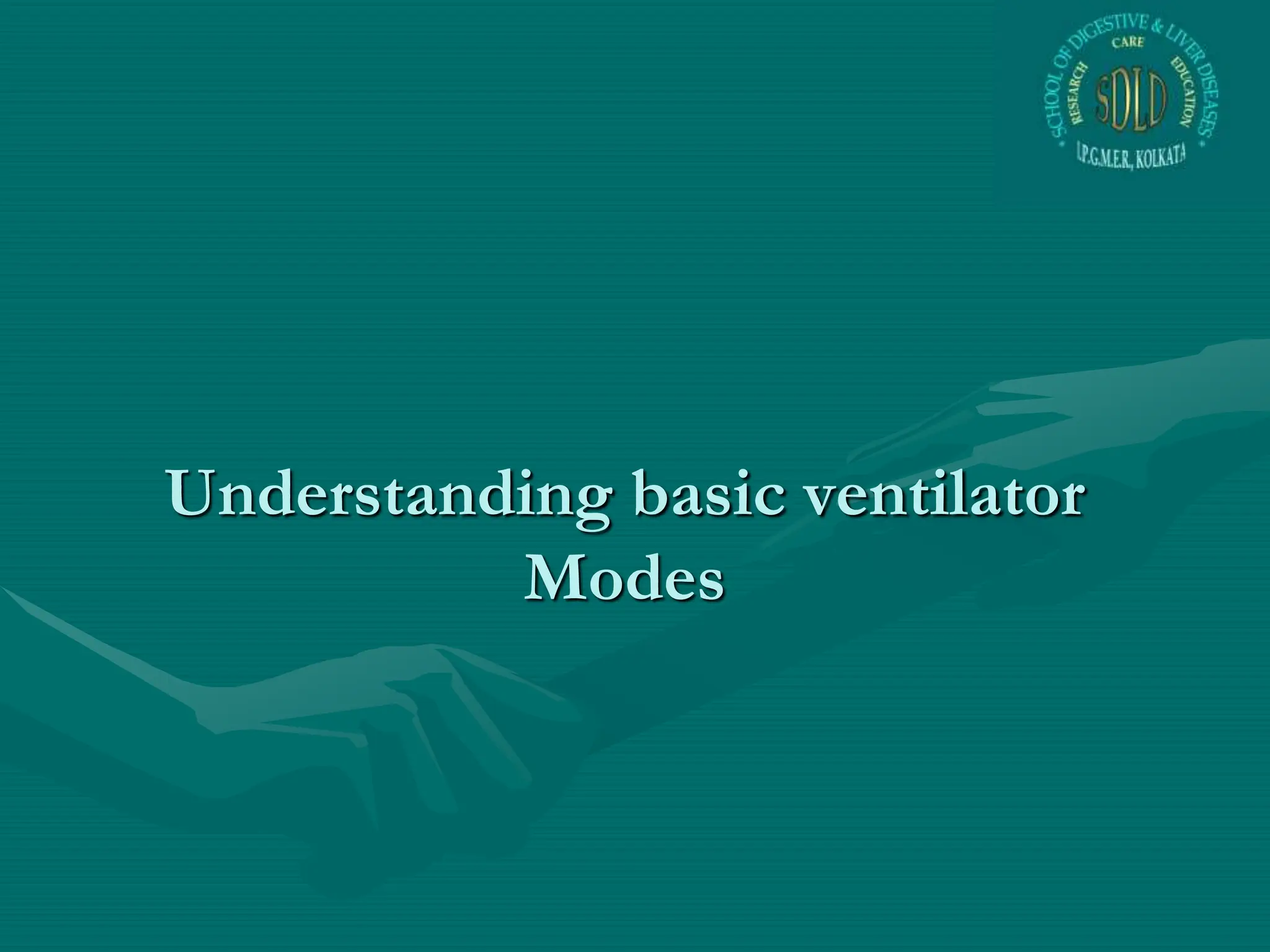 SCHOOL OF DIGESTIVE & LIVER DISEASES
CARE
RESEARCH
EDUCATION
SDLD
I.P.G.M.E.R., KOLKATA

Understanding basic ventilator Modes